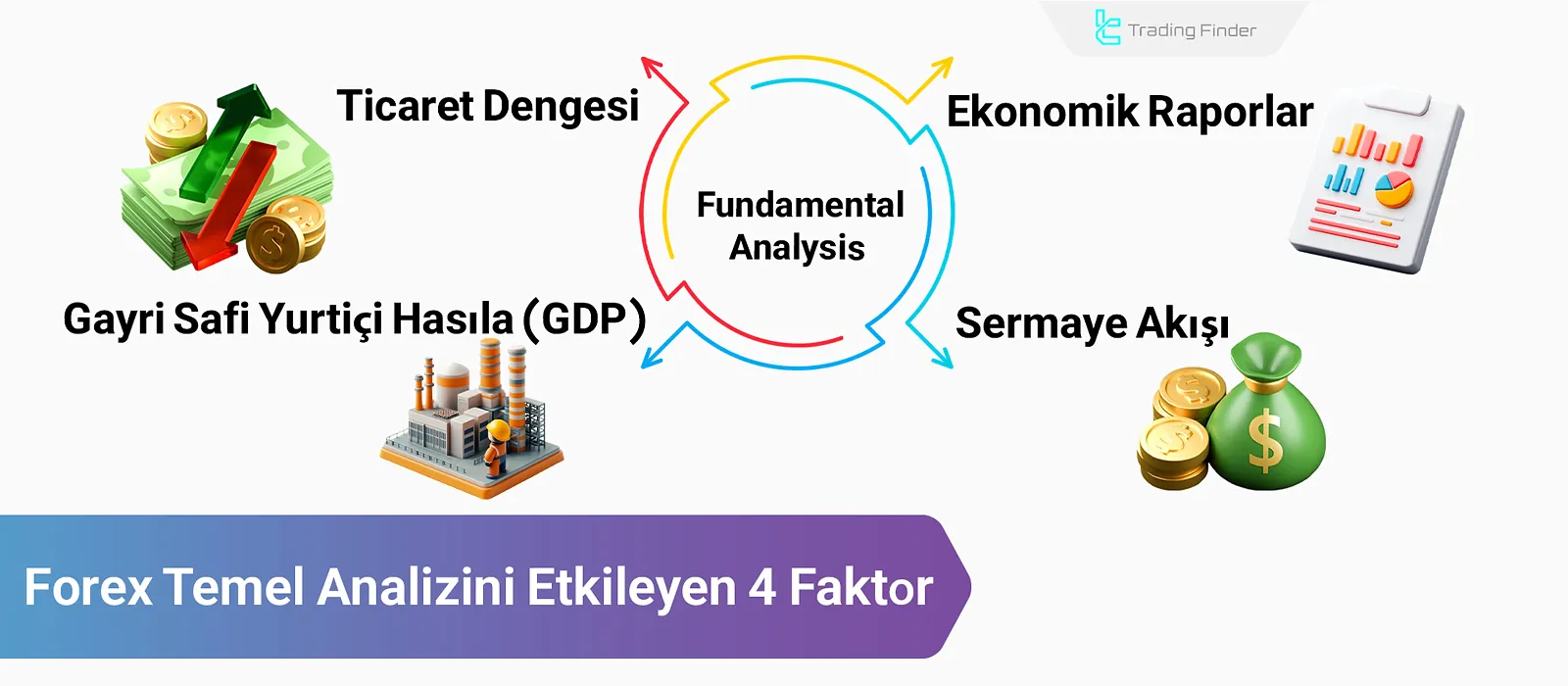 Trading Finder

Ticaret Dengesi

Ekonomik Raporlar

Fundamental Analysis

Gayri Safi Yurtiçi Hasıla (GDP)

Sermaye Akışı

Forex Temel Analizini Etkileyen 4 Faktor